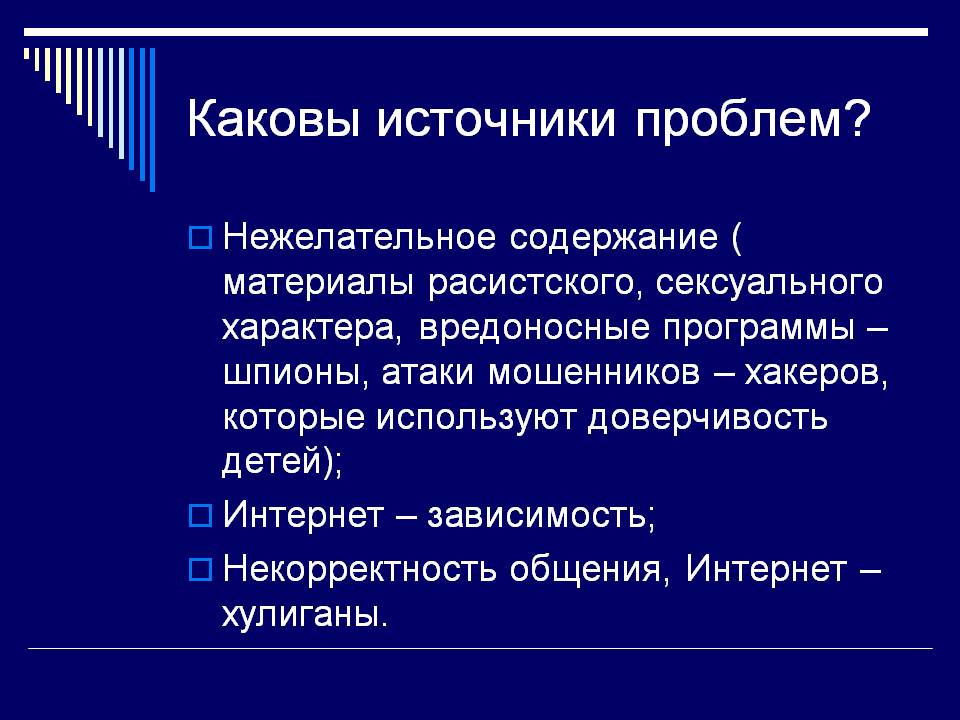 Каковы источники проблем?

Нежелательное содержание ( материалы расистского, сексуального характера, вредоносные программы – шпионы, атаки мошенников – хакеров, которые используют доверчивость детей);

Интернет – зависимость;

Некорректность общения, Интернет – хулиганы.